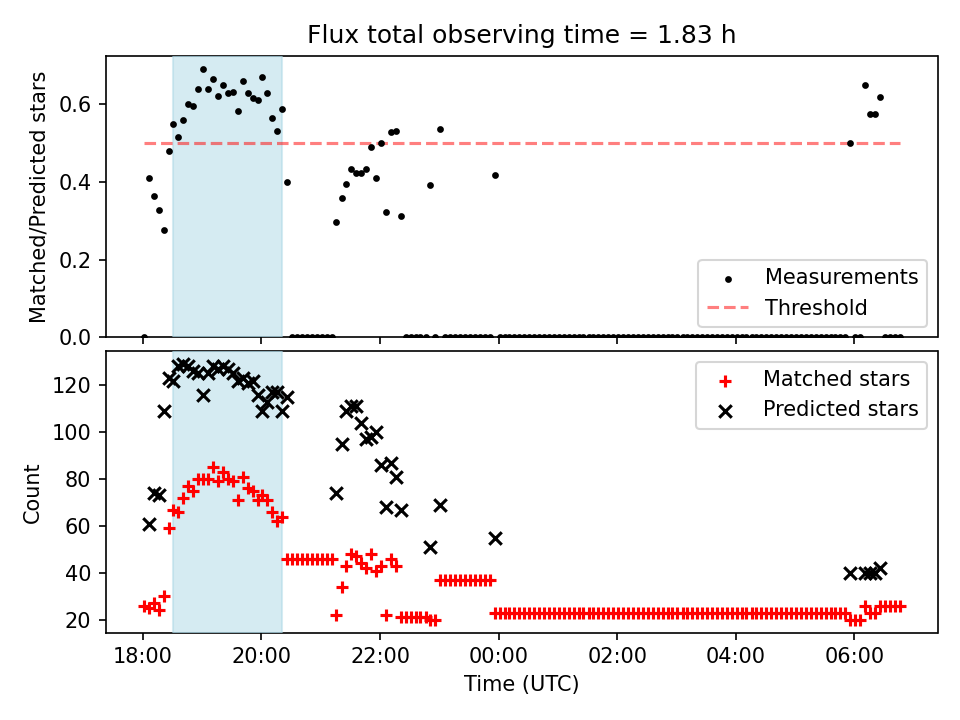 Flux total observing time = 1.83 h

Matched/Predicted stars

0.6
0.4
0.2
0.0

Measurements
Threshold

Count

120
100
80
60
40
20

Matched stars
Predicted stars

18:00
20:00
22:00
00:00
02:00
04:00
06:00

Time (UTC)